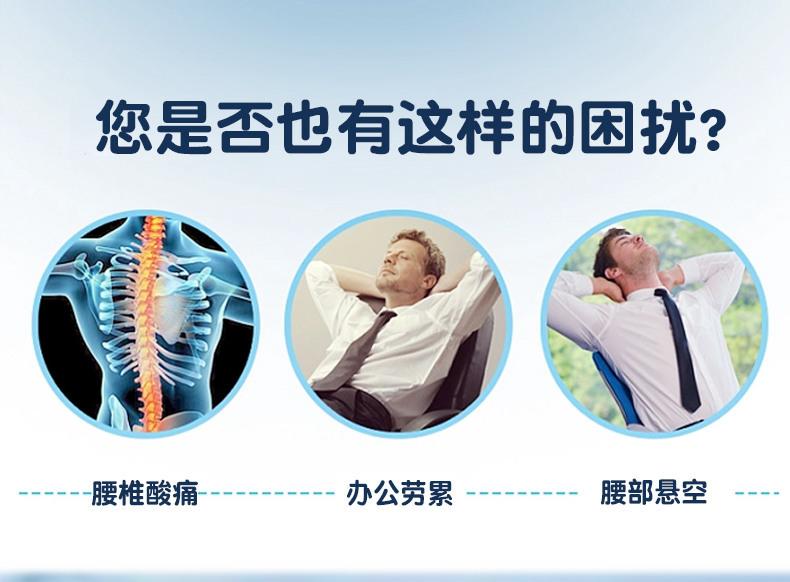 您是否也有这样的困扰?

腰椎酸痛

办公劳累

腰部悬空